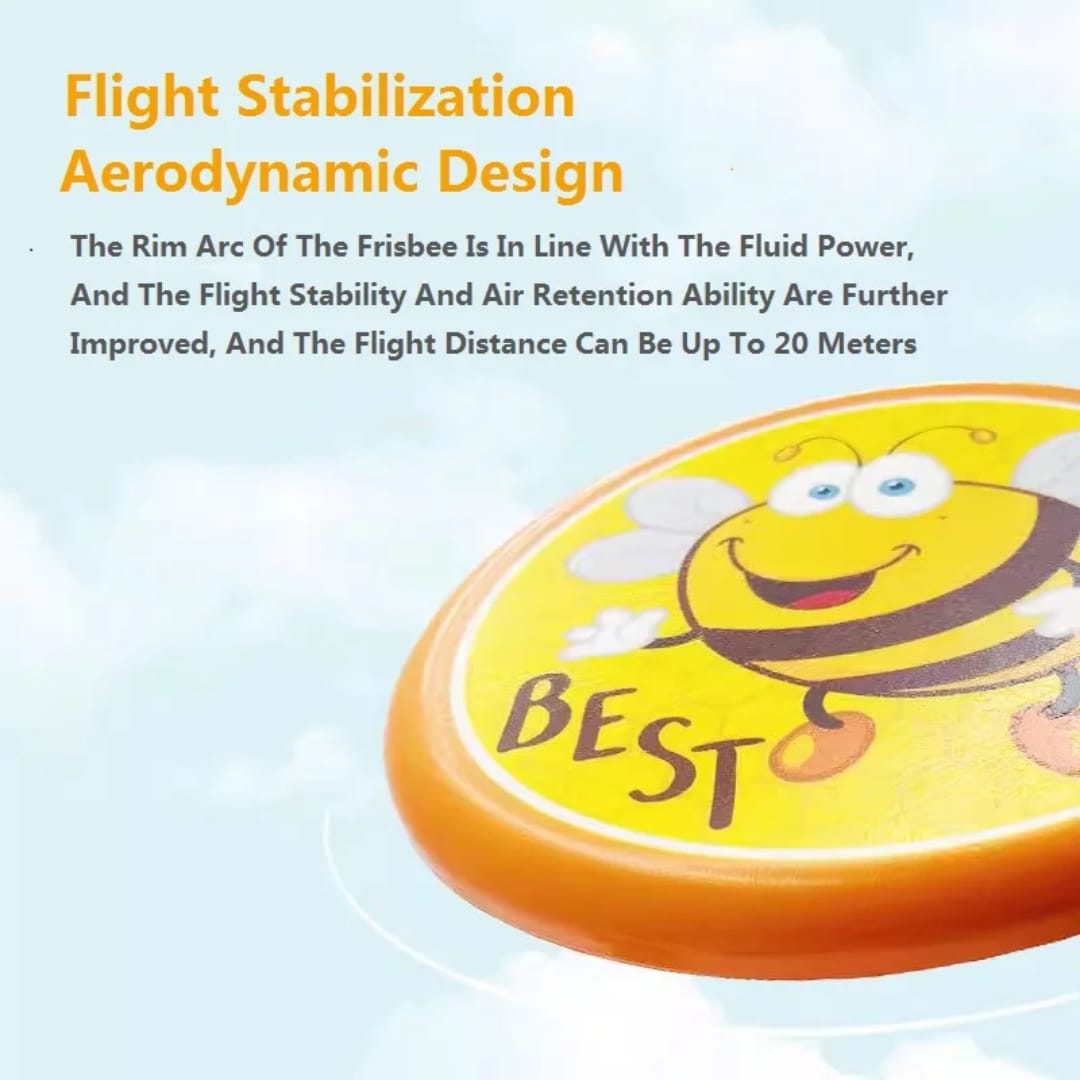 Flight Stabilization
Aerodynamic Design

The Rim Arc Of The Frisbee Is In Line With The Fluid Power, And The Flight Stability And Air Retention Ability Are Further Improved, And The Flight Distance Can Be Up To 20 Meters

BEST